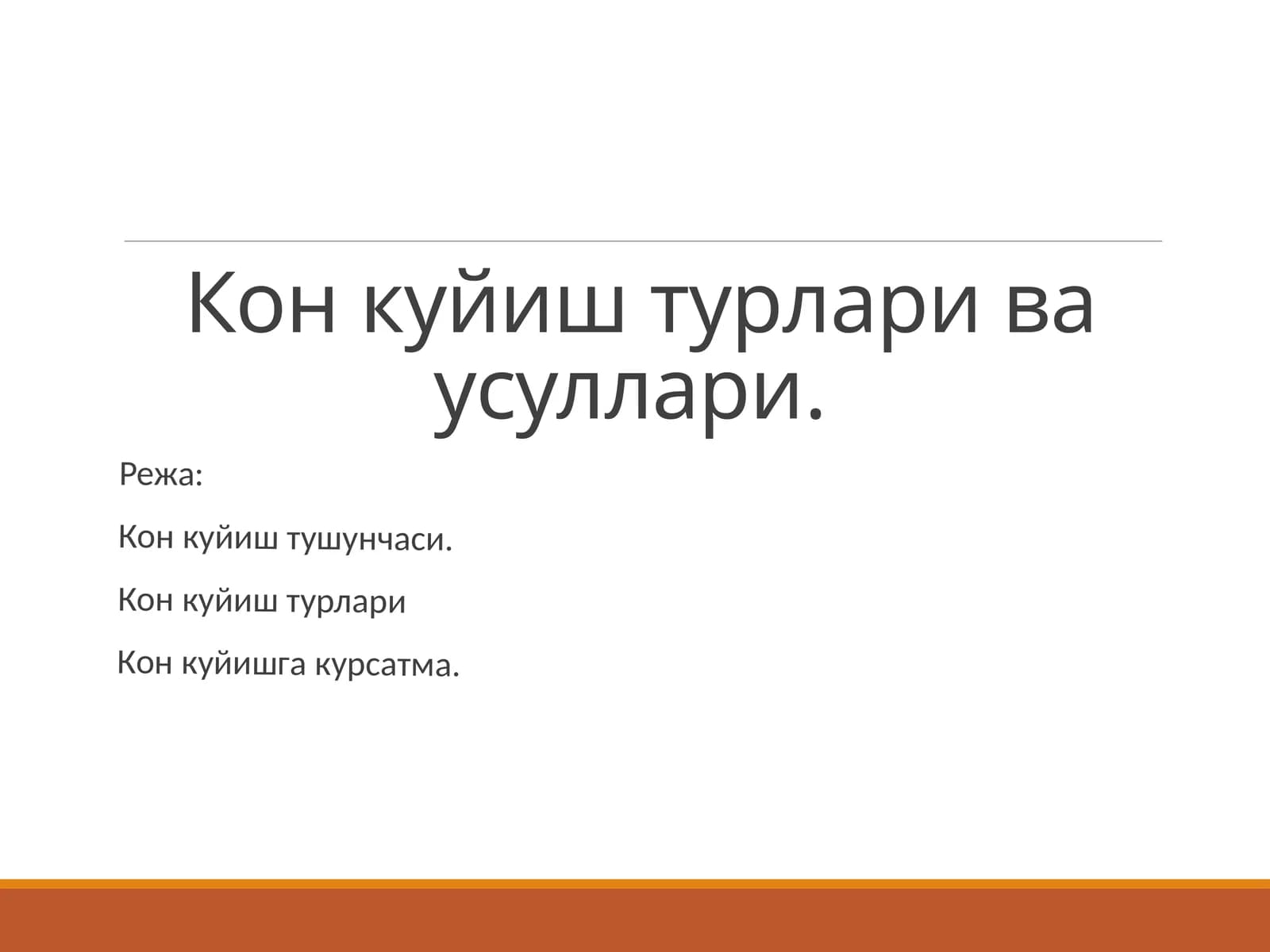 Кон куйиш турлари ва усуллари.

Режа:

Кон куйиш тушунчаси.

Кон куйиш турлари

Кон куйишга курсатма.